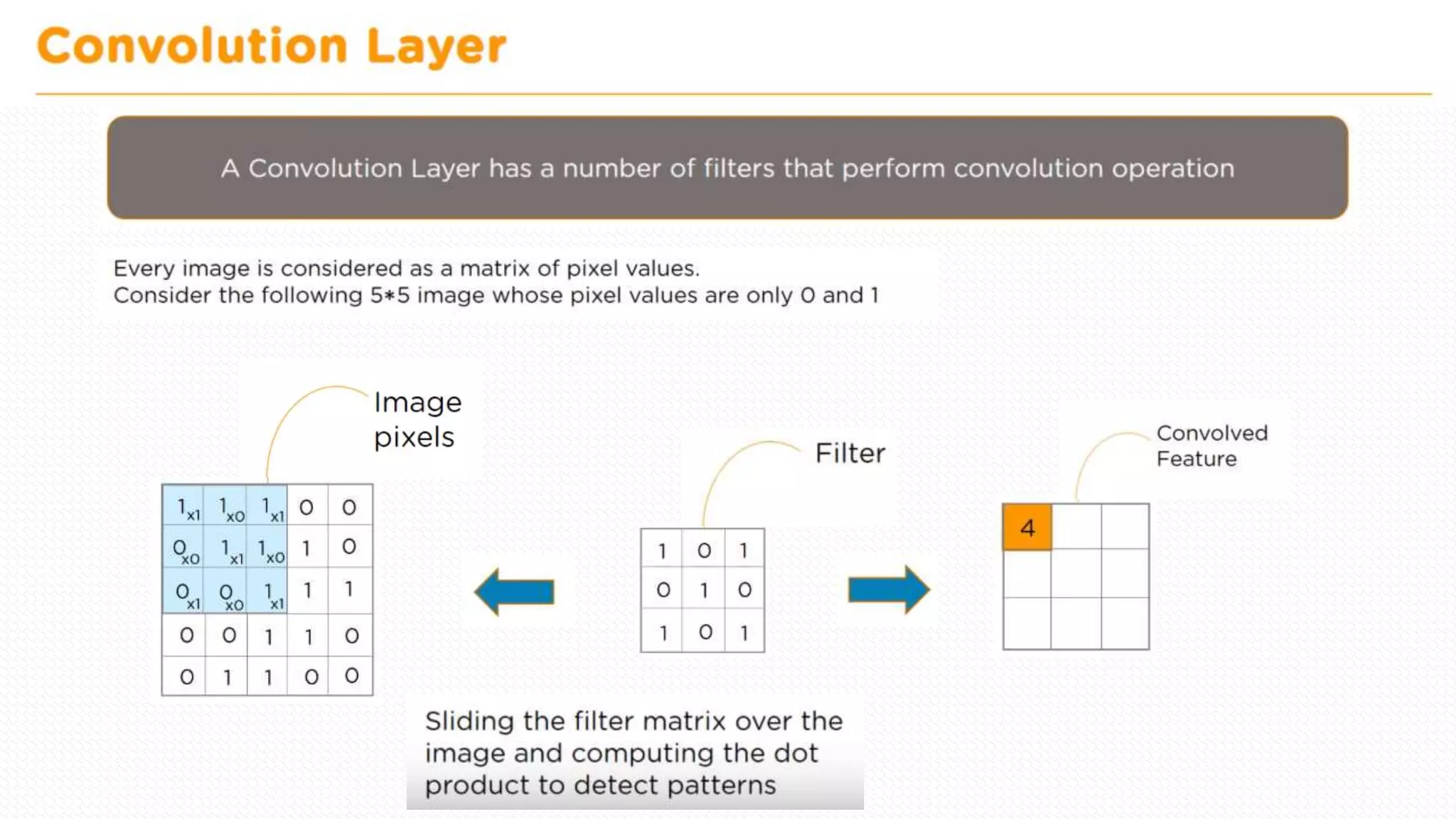 Convolution Layer

A Convolution Layer has a number of filters that perform convolution operation

Every image is considered as a matrix of pixel values.
Consider the following 5*5 image whose pixel values are only 0 and 1

Image pixels

| $1_{x1}$ | $1_{x0}$ | $1_{x1}$ | 0 | 0 |
|---|---|---|---|---|
| $0_{x0}$ | $1_{x1}$ | $1_{x0}$ | 1 | 0 |
| $0_{x1}$ | $0_{x0}$ | $1_{x1}$ | 1 | 1 |
| 0 | 0 | 1 | 1 | 0 |
| 0 | 1 | 1 | 0 | 0 |

Filter

| 1 | 0 | 1 |
|---|---|---|
| 0 | 1 | 0 |
| 1 | 0 | 1 |

Convolved Feature

| 4 | | |
|---|---|---|
| | | |
| | | |

Sliding the filter matrix over the image and computing the dot product to detect patterns